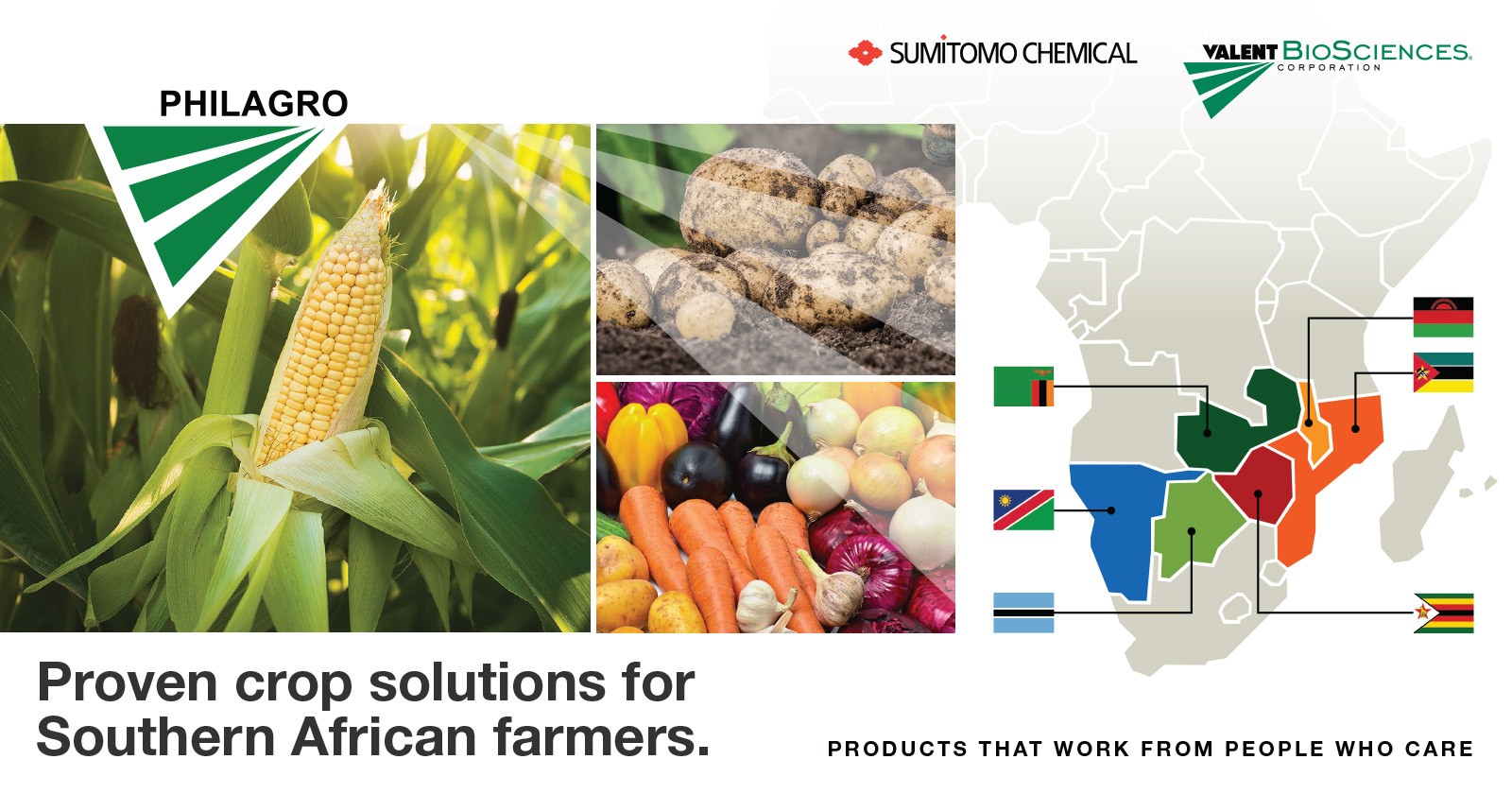 SUMITOMO CHEMICAL

VALENT BIOSCIENCES. CORPORATION

PHILAGRO

Proven crop solutions for Southern African farmers.

PRODUCTS THAT WORK FROM PEOPLE WHO CARE